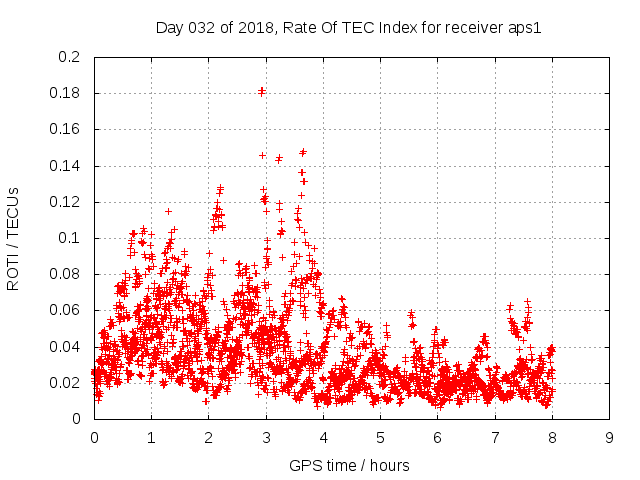 Day 032 of 2018, Rate Of TEC Index for receiver aps1

ROTI / TECUs

0.2
0.18
0.16
0.14
0.12
0.1
0.08
0.06
0.04
0.02
0

0 1 2 3 4 5 6 7 8 9

GPS time / hours